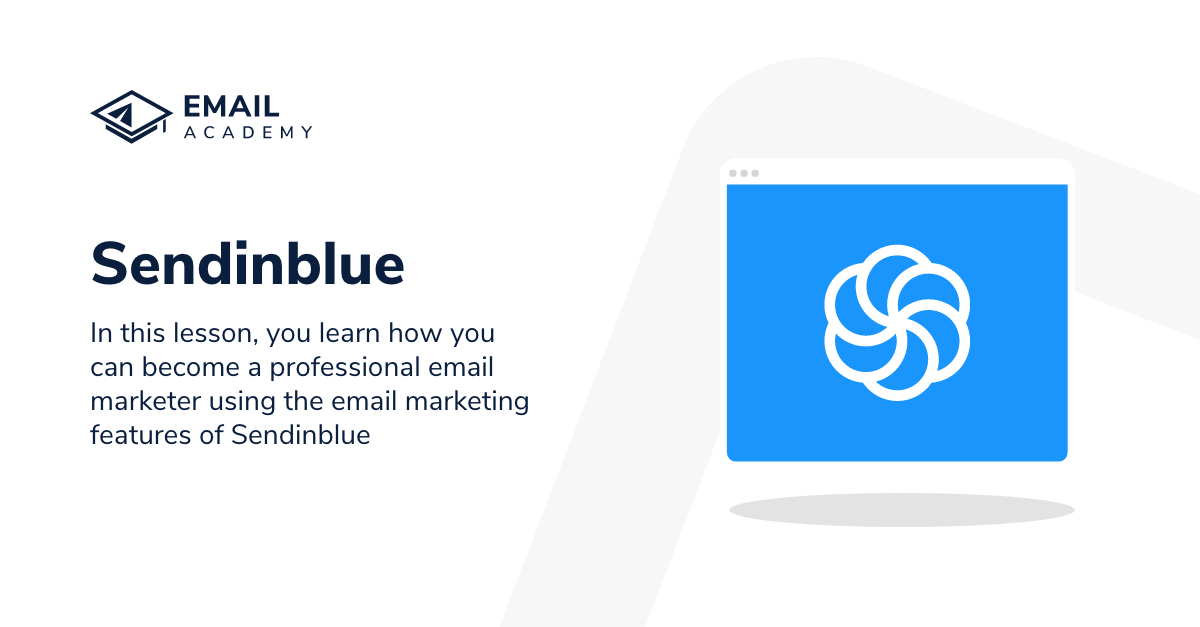 EMAIL
ACADEMY

Sendinblue

In this lesson, you learn how you can become a professional email marketer using the email marketing features of Sendinblue